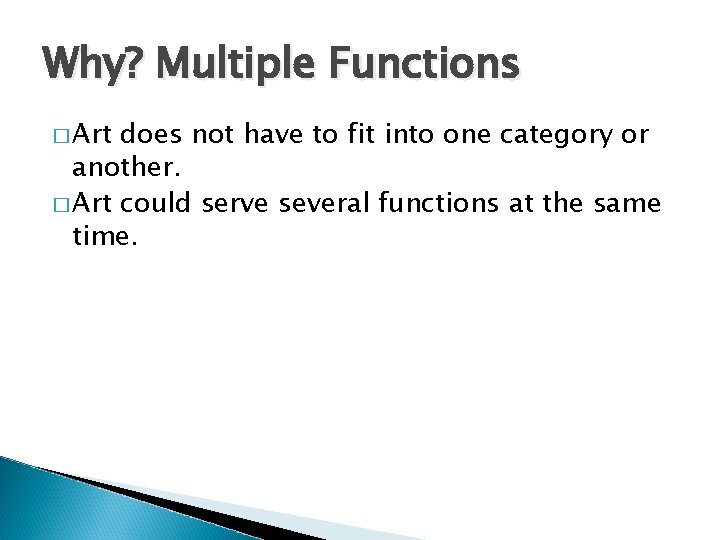 Why? Multiple Functions

□ Art does not have to fit into one category or another.

□ Art could serve several functions at the same time.